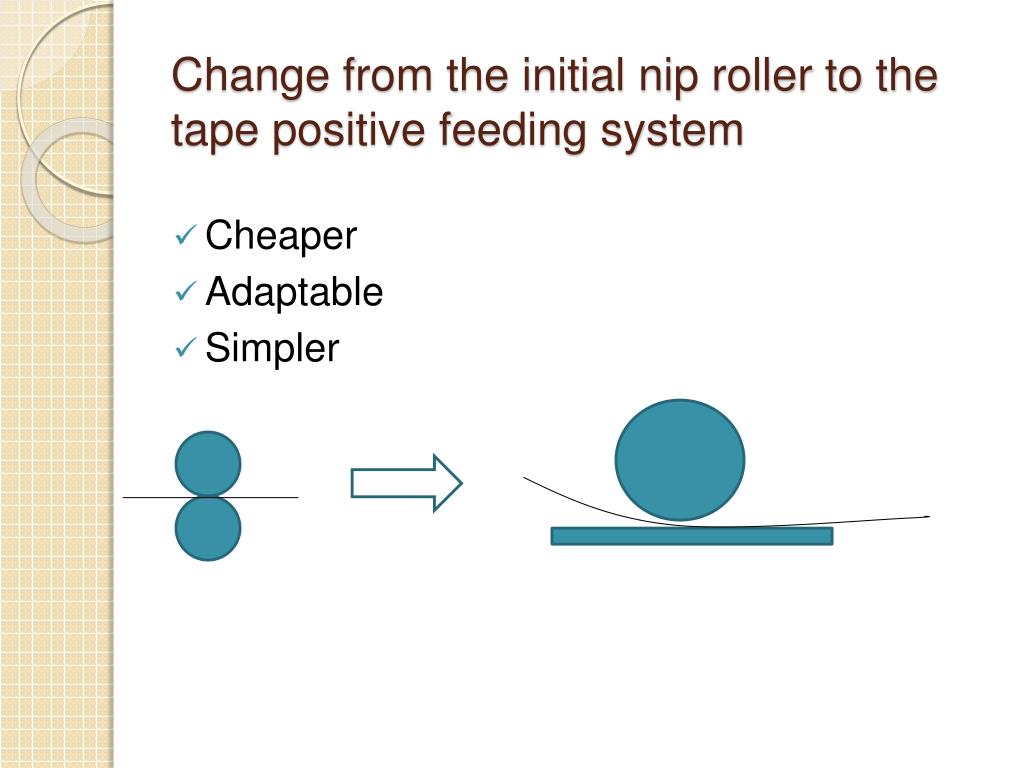 Change from the initial nip roller to the tape positive feeding system

✓ Cheaper
✓ Adaptable
✓ Simpler